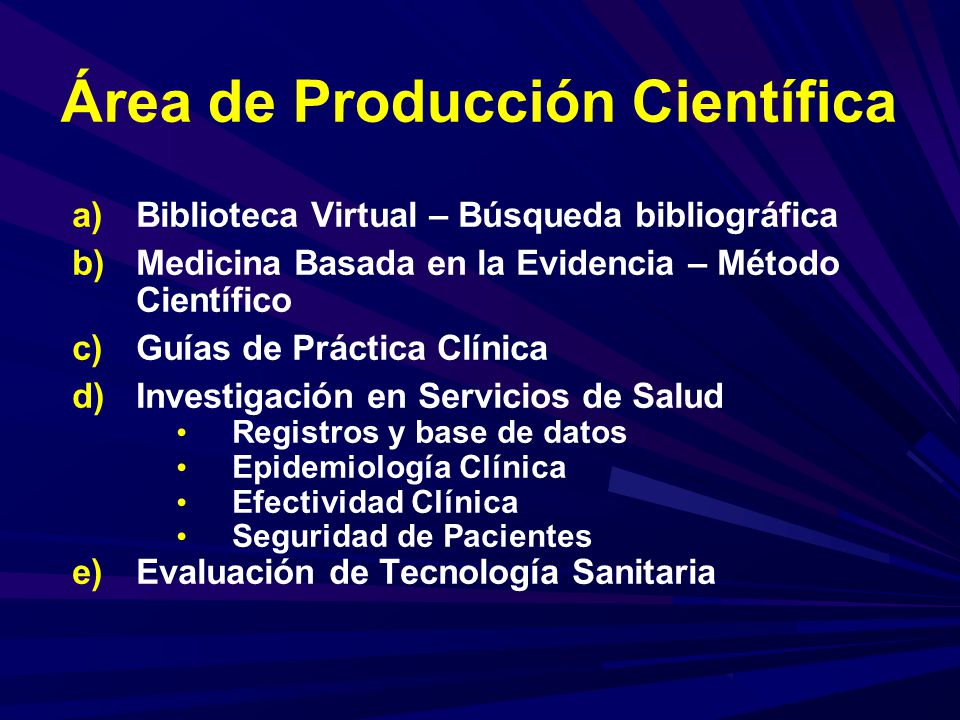 Área de Producción Científica

a) Biblioteca Virtual – Búsqueda bibliográfica
b) Medicina Basada en la Evidencia – Método Científico
c) Guías de Práctica Clínica
d) Investigación en Servicios de Salud
• Registros y base de datos
• Epidemiología Clínica
• Efectividad Clínica
• Seguridad de Pacientes
e) Evaluación de Tecnología Sanitaria